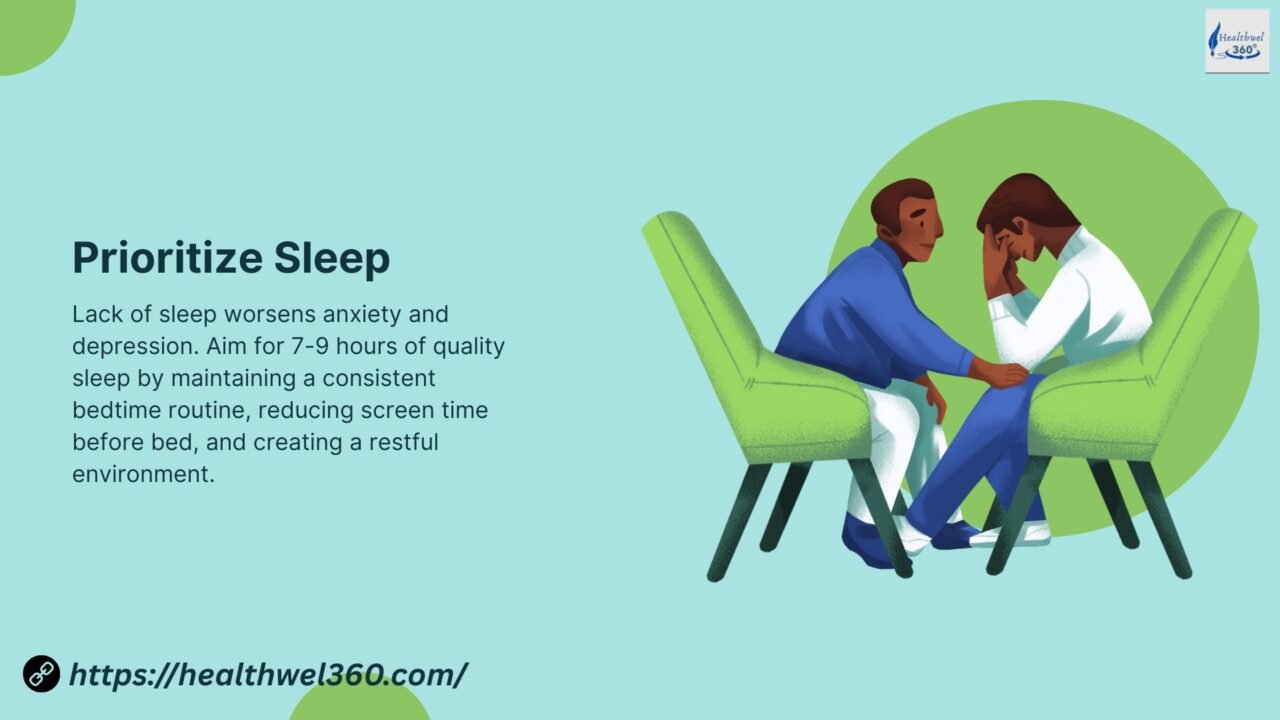 Healthwel 360°

Prioritize Sleep

Lack of sleep worsens anxiety and depression. Aim for 7-9 hours of quality sleep by maintaining a consistent bedtime routine, reducing screen time before bed, and creating a restful environment.

https://healthwel360.com/